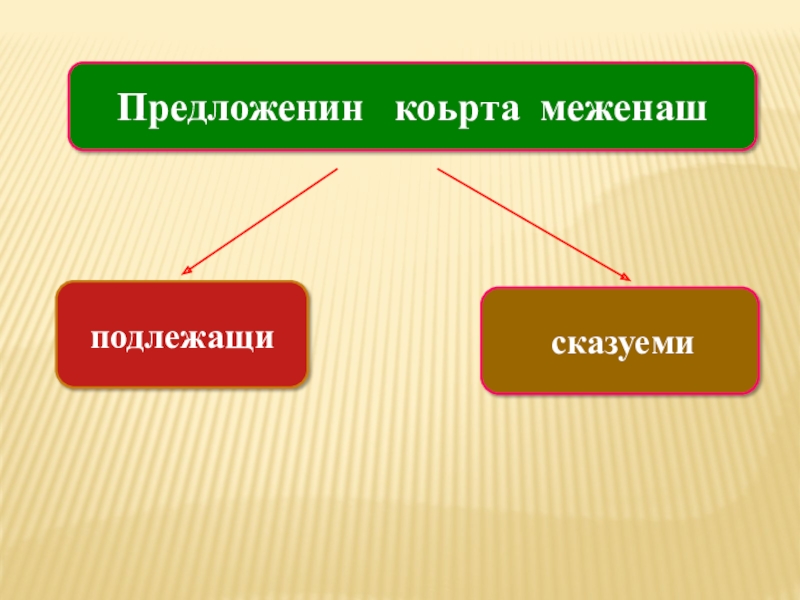 Предложенин коьрта меженаш

подлежащи

сказуеми